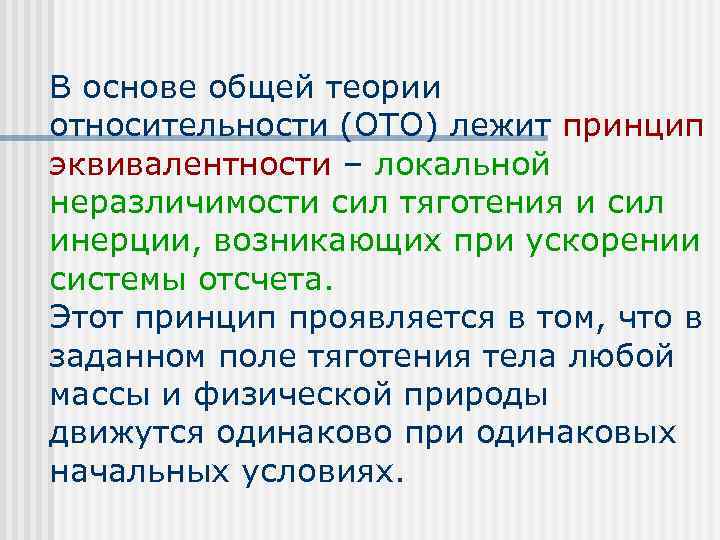 В основе общей теории относительности (ОТО) лежит принцип эквивалентности – локальной неразличимости сил тяготения и сил инерции, возникающих при ускорении системы отсчета.
Этот принцип проявляется в том, что в заданном поле тяготения тела любой массы и физической природы движутся одинаково при одинаковых начальных условиях.